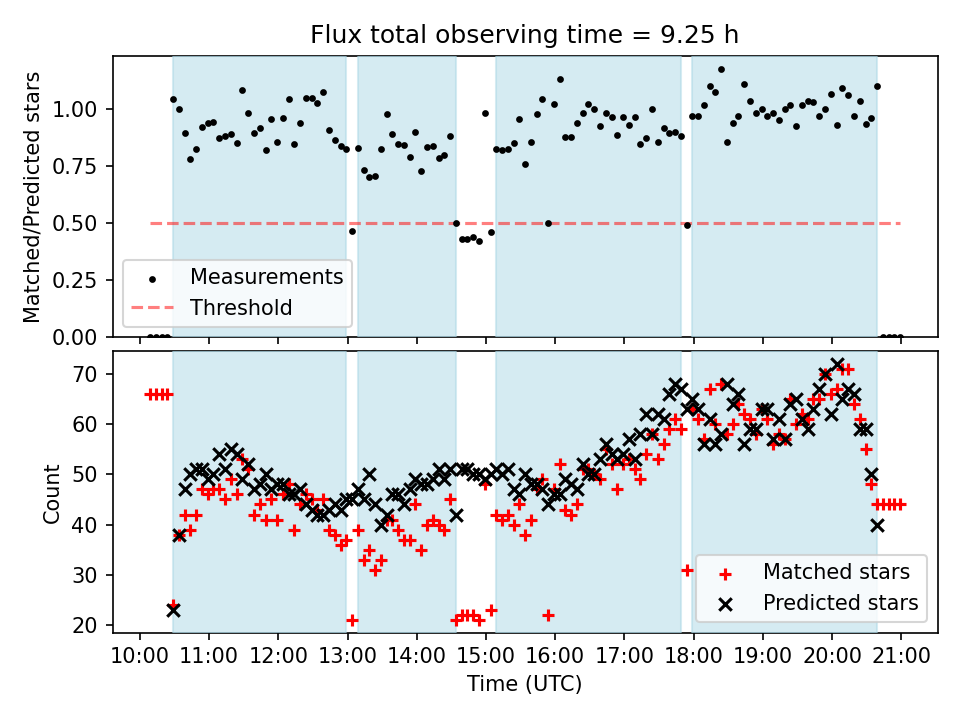 Flux total observing time = 9.25 h

Matched/Predicted stars

1.00
0.75
0.50
0.25
0.00

Measurements
Threshold

Count

70
60
50
40
30
20

Matched stars
Predicted stars

10:00 11:00 12:00 13:00 14:00 15:00 16:00 17:00 18:00 19:00 20:00 21:00

Time (UTC)